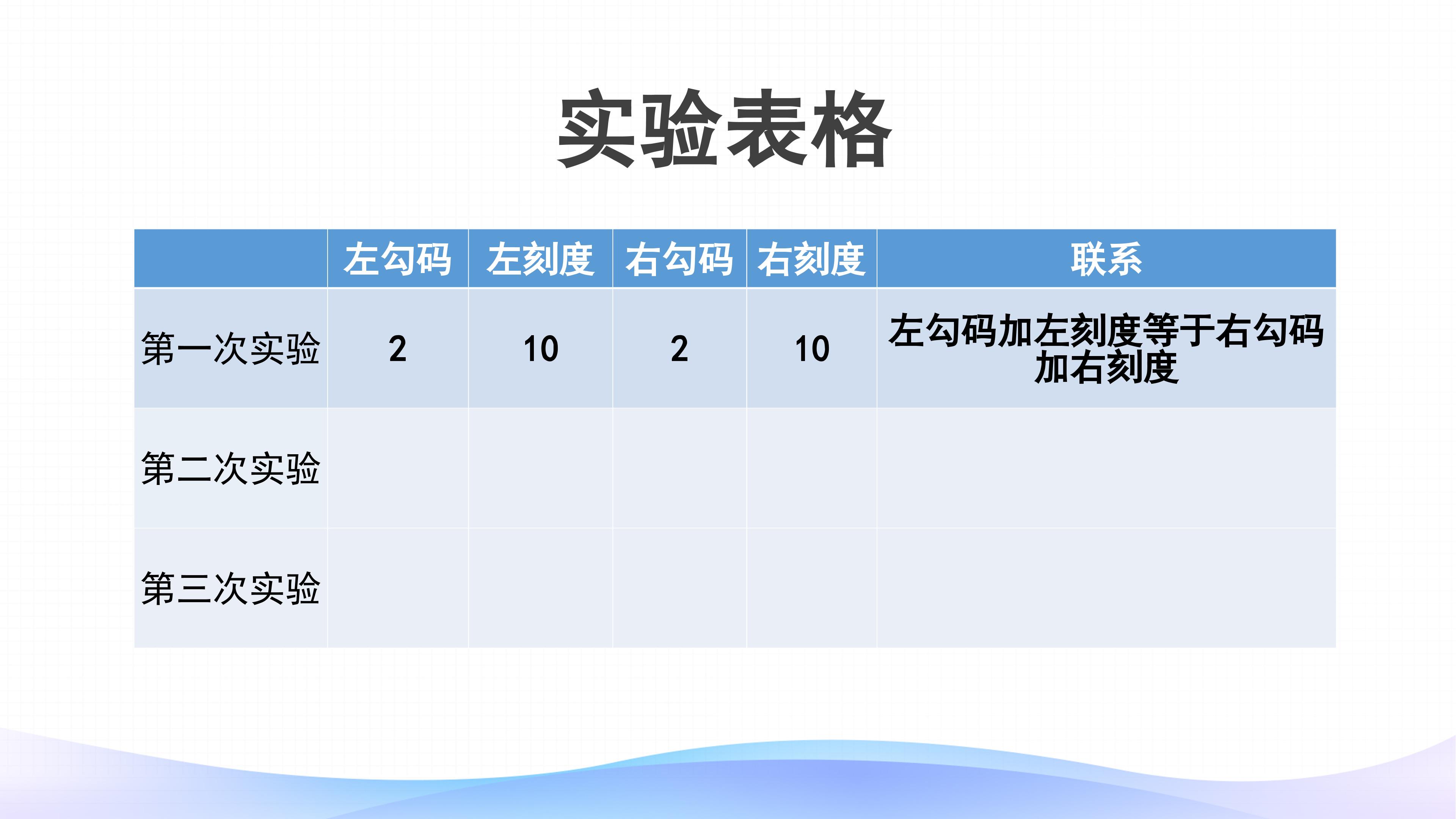 实验表格

|  | 左勾码 | 左刻度 | 右勾码 | 右刻度 | 联系 |
|---|---|---|---|---|---|
| 第一次实验 | 2 | 10 | 2 | 10 | 左勾码加左刻度等于右勾码加右刻度 |
| 第二次实验 |  |  |  |  |  |
| 第三次实验 |  |  |  |  |  |